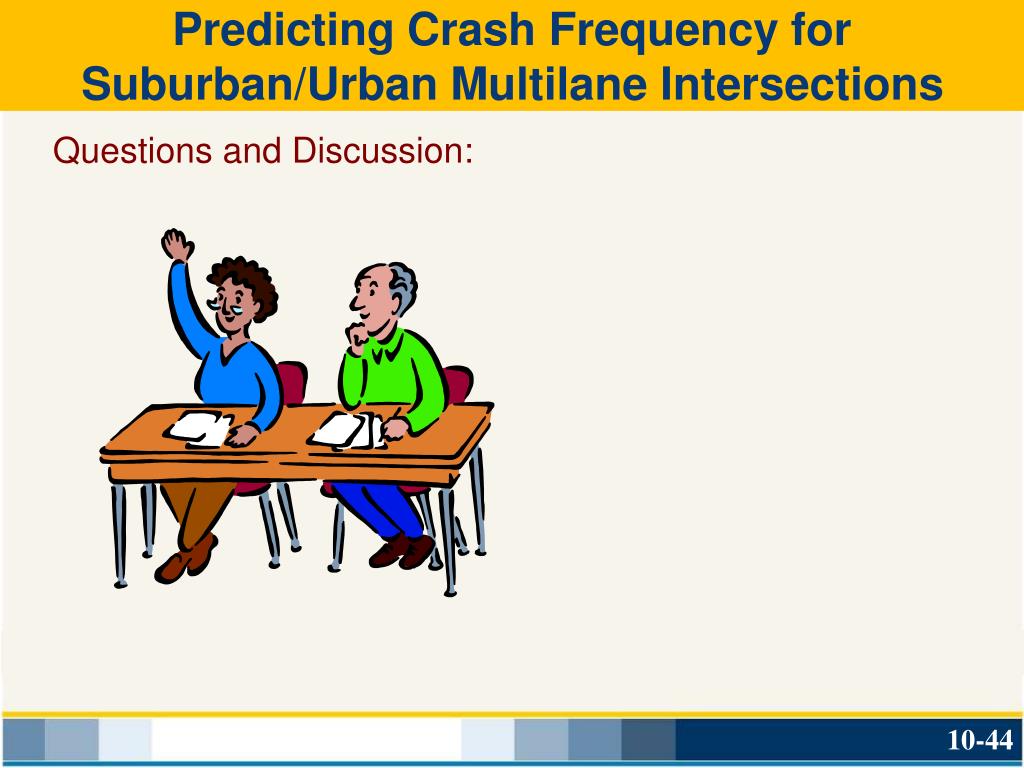 Predicting Crash Frequency for Suburban/Urban Multilane Intersections

Questions and Discussion:

10-44